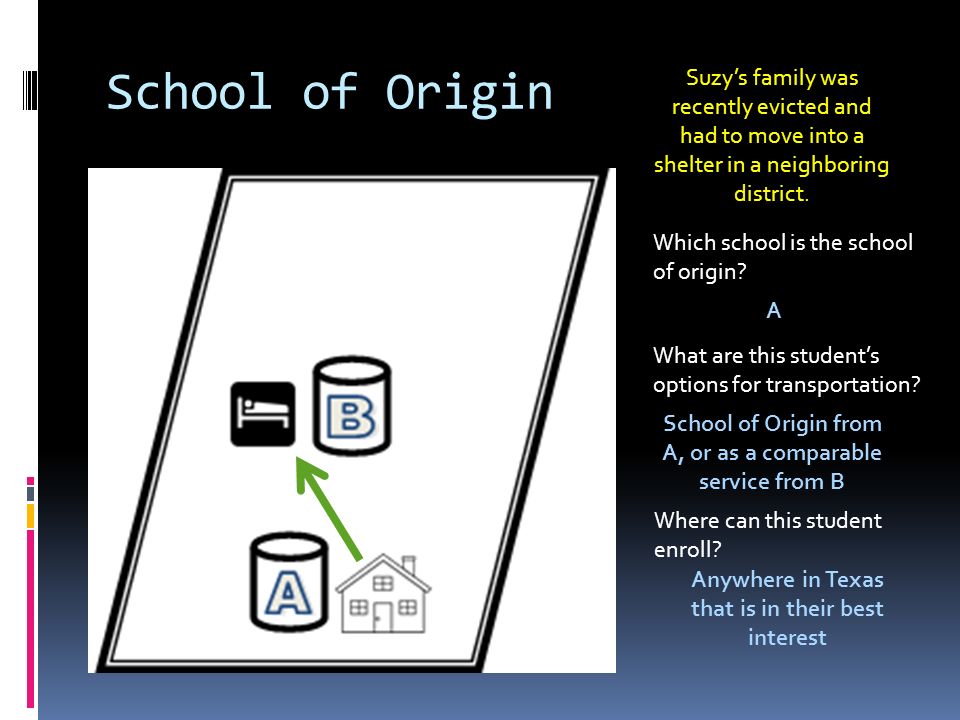 School of Origin

B

A

Suzy's family was recently evicted and had to move into a shelter in a neighboring district.

Which school is the school of origin?

A

What are this student's options for transportation?

School of Origin from A, or as a comparable service from B

Where can this student enroll?

Anywhere in Texas that is in their best interest